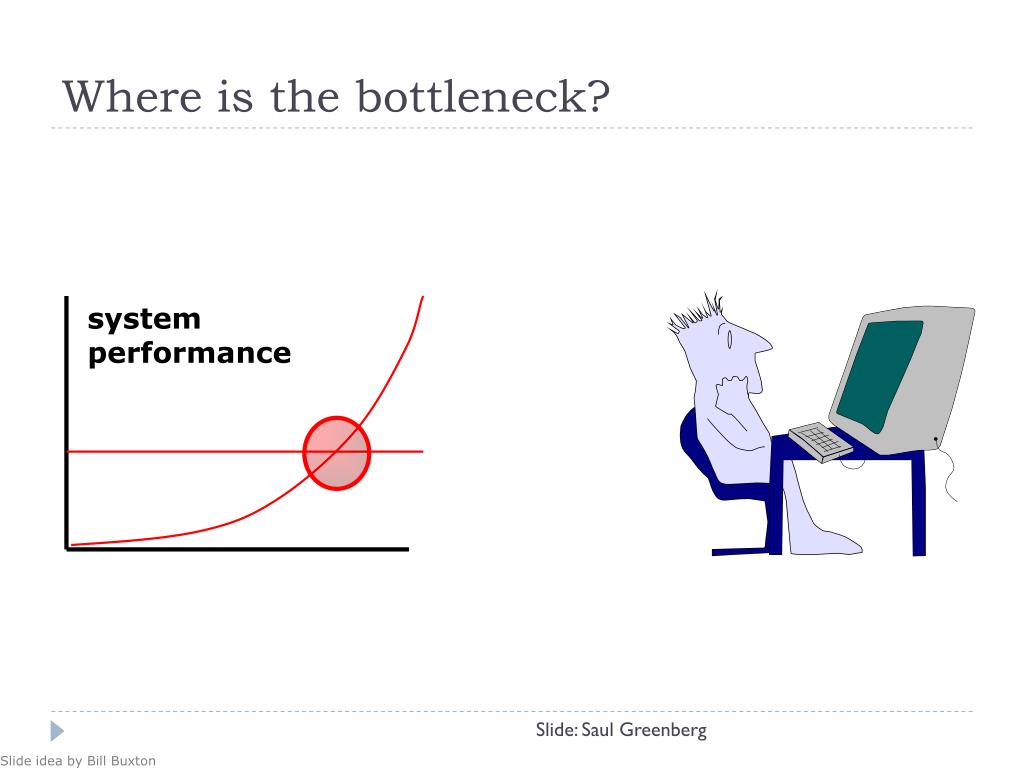 Where is the bottleneck?

system performance

Slide: Saul Greenberg

Slide idea by Bill Buxton